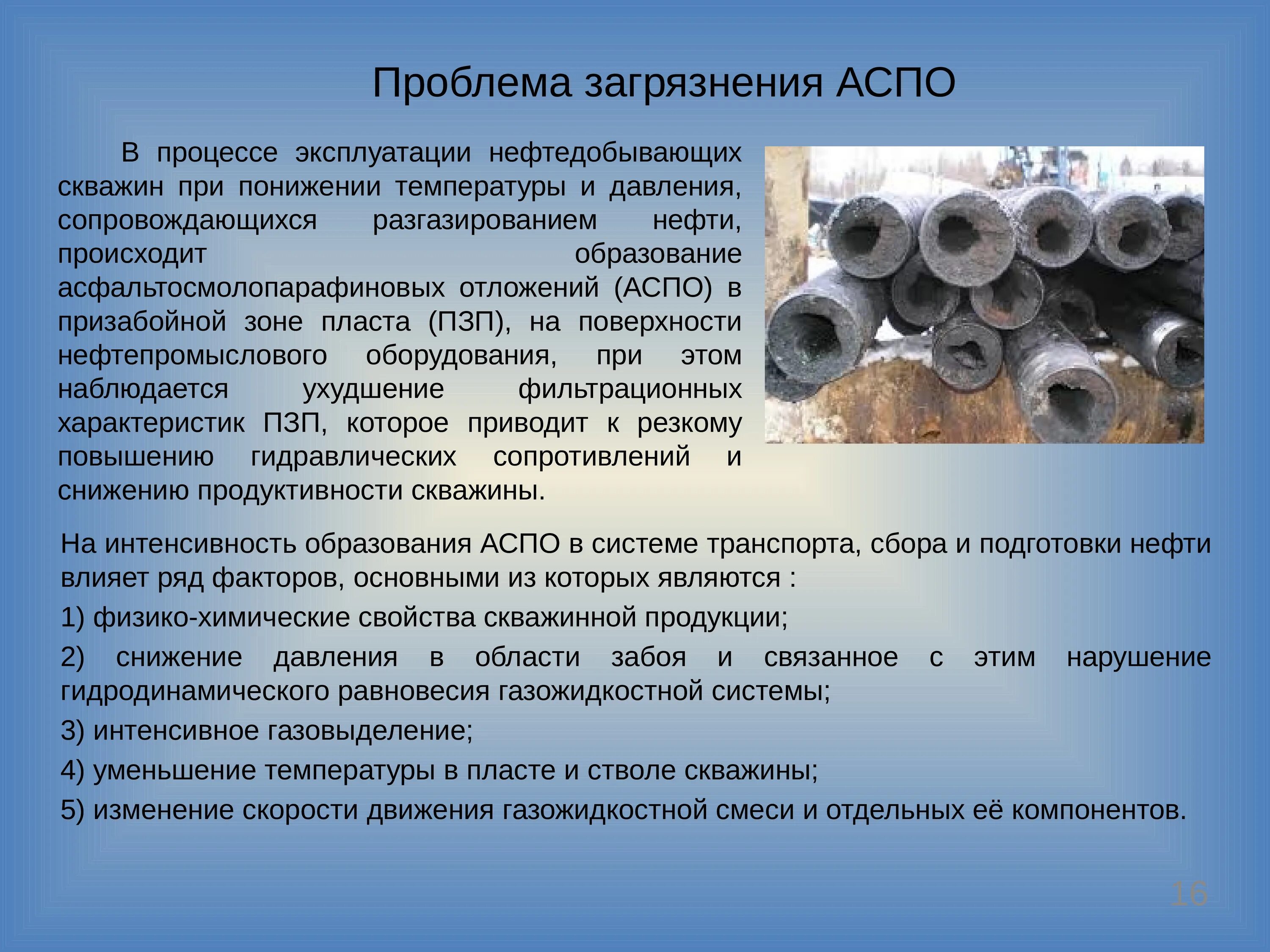 Проблема загрязнения АСПО

В процессе эксплуатации нефтедобывающих скважин при понижении температуры и давления, сопровождающихся разгазированием нефти, происходит образование асфальтосмолопарафиновых отложений (АСПО) в призабойной зоне пласта (ПЗП), на поверхности нефтепромыслового оборудования, при этом наблюдается ухудшение фильтрационных характеристик ПЗП, которое приводит к резкому повышению гидравлических сопротивлений и снижению продуктивности скважины.

На интенсивность образования АСПО в системе транспорта, сбора и подготовки нефти влияет ряд факторов, основными из которых являются :

1) физико-химические свойства скважинной продукции;

2) снижение давления в области забоя и связанное с этим нарушение гидродинамического равновесия газожидкостной системы;

3) интенсивное газовыделение;

4) уменьшение температуры в пласте и стволе скважины;

5) изменение скорости движения газожидкостной смеси и отдельных её компонентов.

16